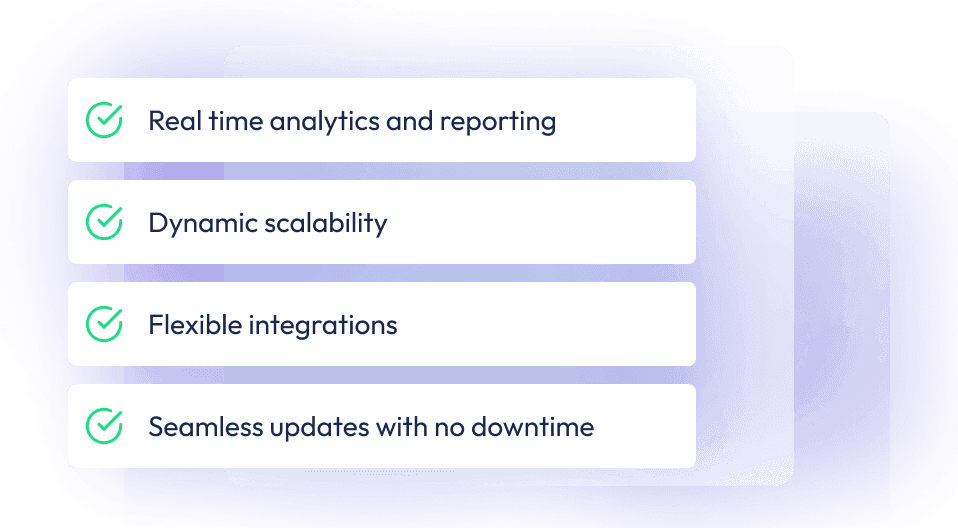 Real time analytics and reporting

Dynamic scalability

Flexible integrations

Seamless updates with no downtime